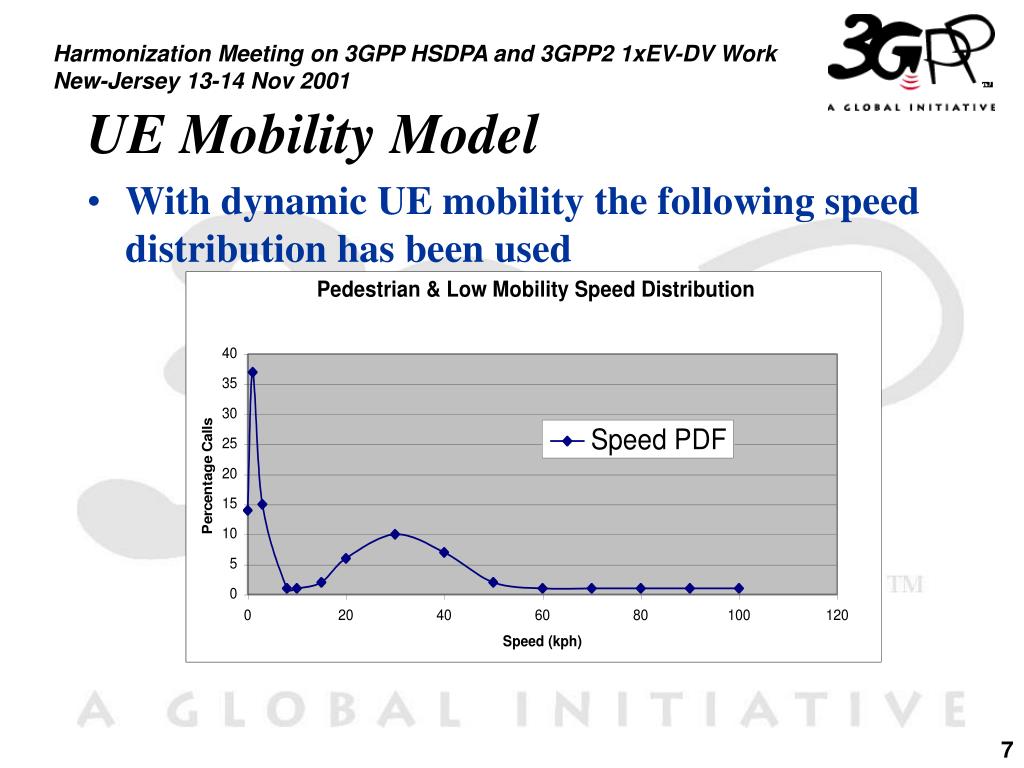 Harmonization Meeting on 3GPP HSDPA and 3GPP2 1xEV-DV Work
New-Jersey 13-14 Nov 2001

3GPP TM
A GLOBAL INITIATIVE

UE Mobility Model

• With dynamic UE mobility the following speed distribution has been used

Pedestrian & Low Mobility Speed Distribution

40
35
30
25
20
15
10
5
0

Percentage Calls

Speed PDF

0 20 40 60 80 100 120

Speed (kph)

TM

A GLOBAL INITIATIVE

7